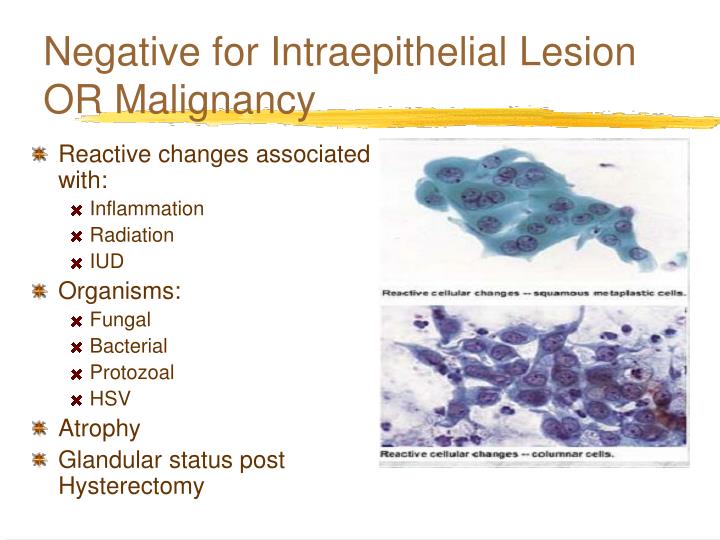 Negative for Intraepithelial Lesion OR Malignancy

Reactive changes associated with:
Inflammation
Radiation
IUD
Organisms:
Fungal
Bacterial
Protozoal
HSV
Atrophy
Glandular status post Hysterectomy

Reactive cellular changes -- squamous metaplastic cells.

Reactive cellular changes -- columnar cells.